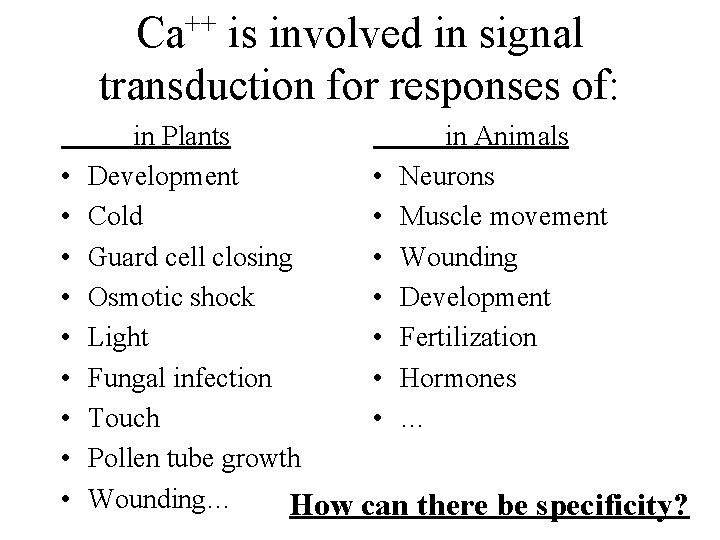 $Ca^{++}$ is involved in signal transduction for responses of:

in Plants
• Development
• Cold
• Guard cell closing
• Osmotic shock
• Light
• Fungal infection
• Touch
• Pollen tube growth
• Wounding…

in Animals
• Neurons
• Muscle movement
• Wounding
• Development
• Fertilization
• Hormones
• …

How can there be specificity?